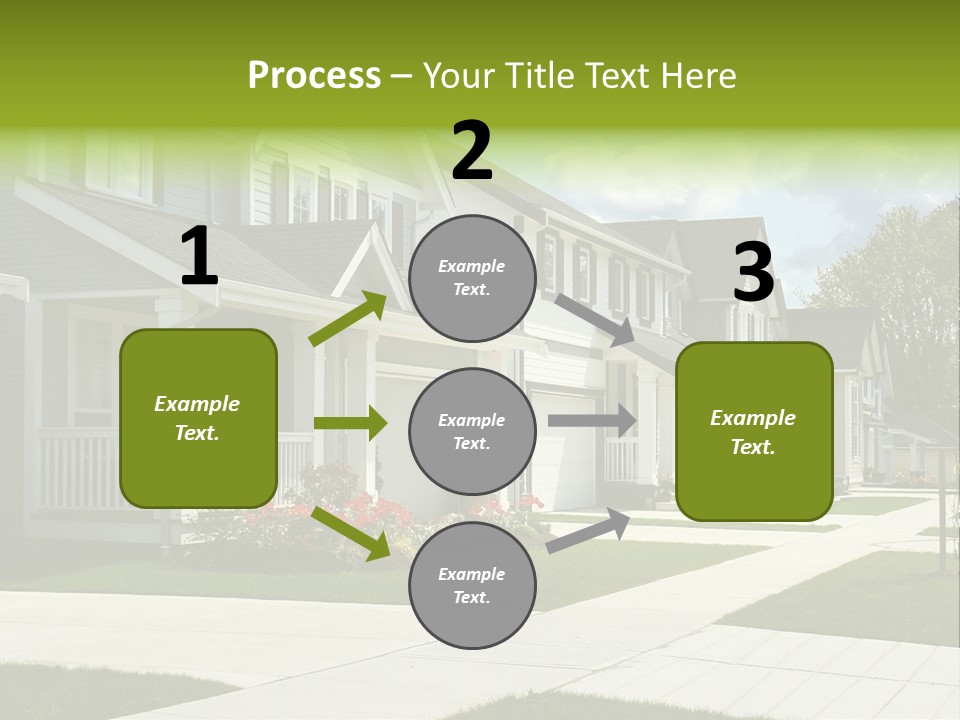 Process – Your Title Text Here

1

Example Text.

2

Example Text.

Example Text.

Example Text.

3

Example Text.